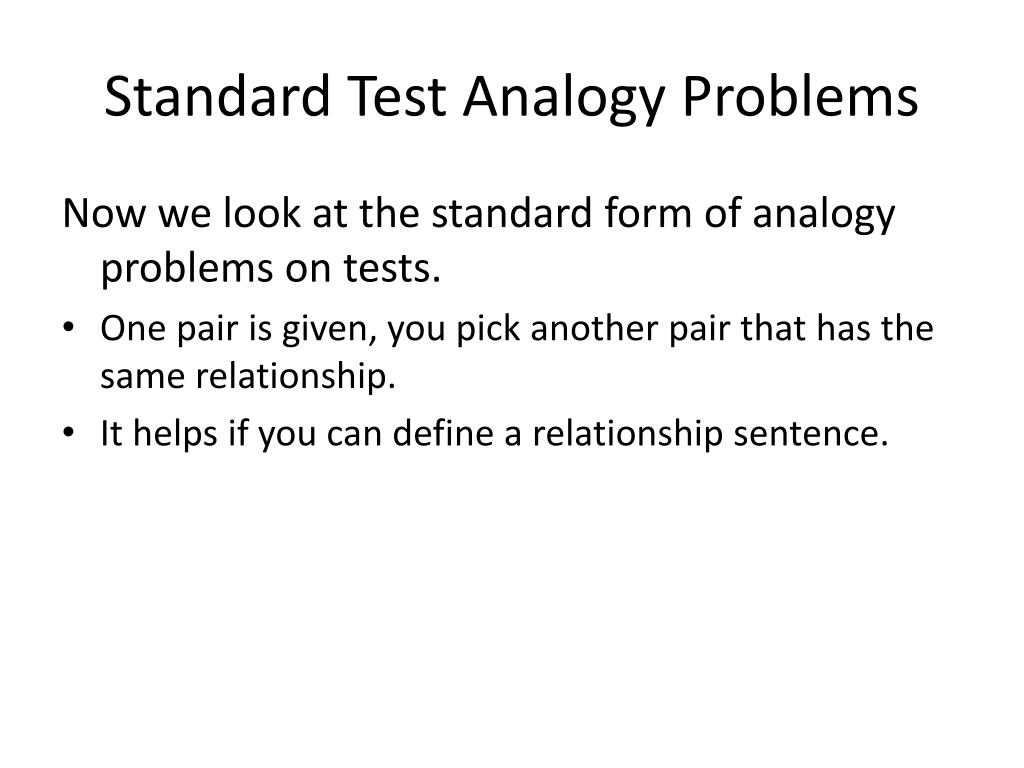 Standard Test Analogy Problems

Now we look at the standard form of analogy problems on tests.

• One pair is given, you pick another pair that has the same relationship.
• It helps if you can define a relationship sentence.